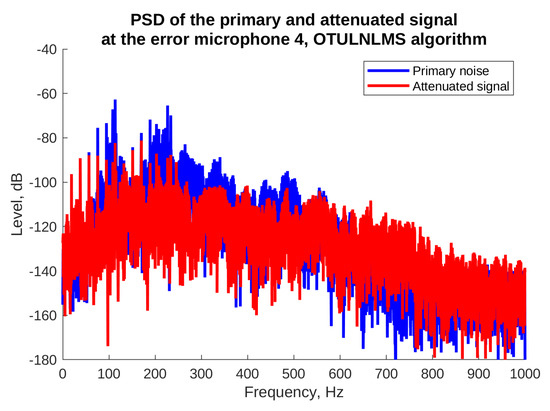 PSD of the primary and attenuated signal
at the error microphone 4, OTULNLMS algorithm

Primary noise
Attenuated signal

Level, dB

-40
-60
-80
-100
-120
-140
-160
-180

0
100
200
300
400
500
600
700
800
900
1000

Frequency, Hz